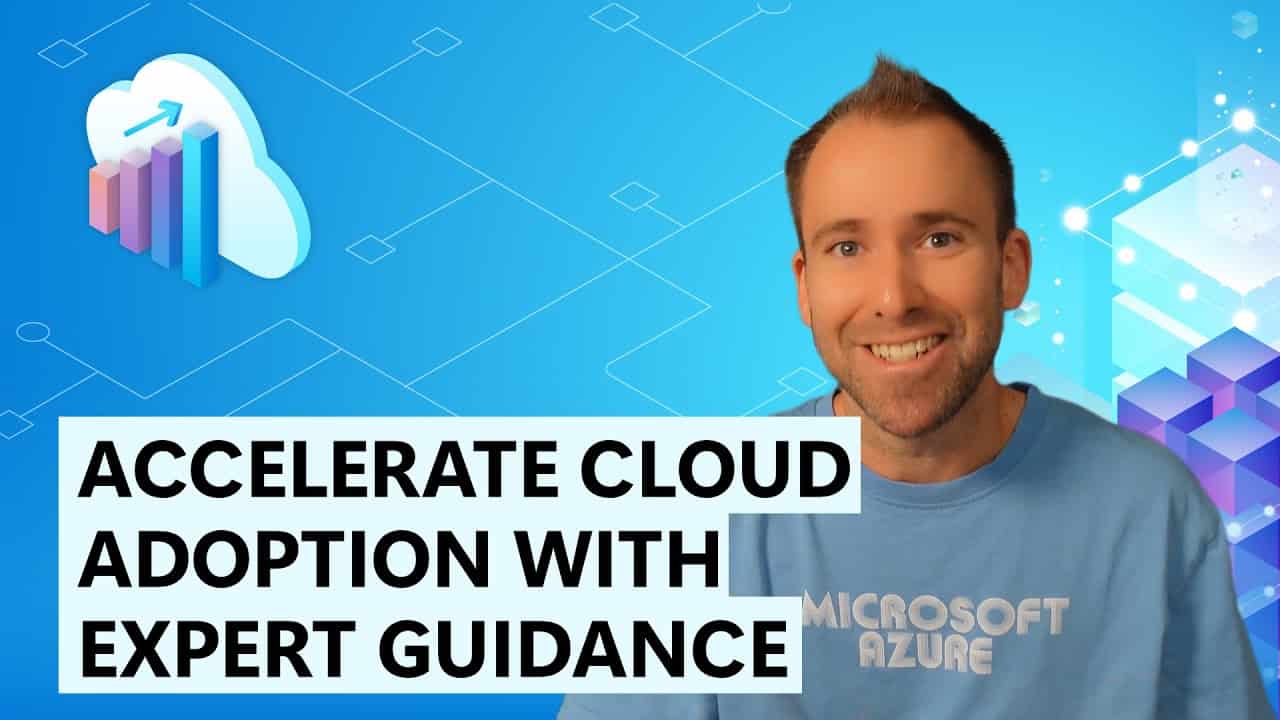 ACCELERATE CLOUD ADOPTION WITH EXPERT GUIDANCE

MICROSOFT AZURE